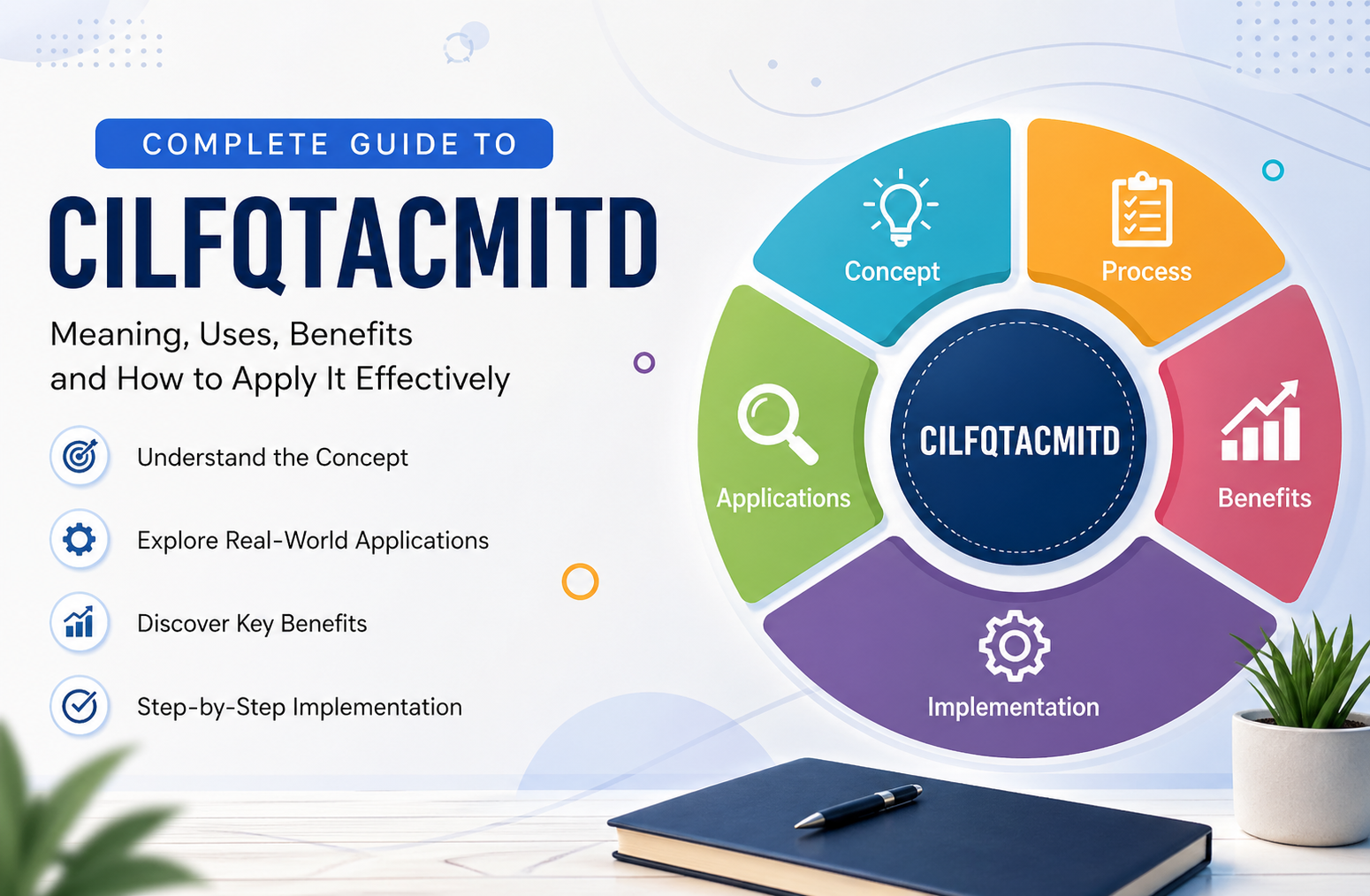 COMPLETE GUIDE TO

CILFQTACMITD

Meaning, Uses, Benefits and How to Apply It Effectively

Understand the Concept

Explore Real-World Applications

Discover Key Benefits

Step-by-Step Implementation

Concept

Process

Applications

CILFQTACMITD

Benefits

Implementation